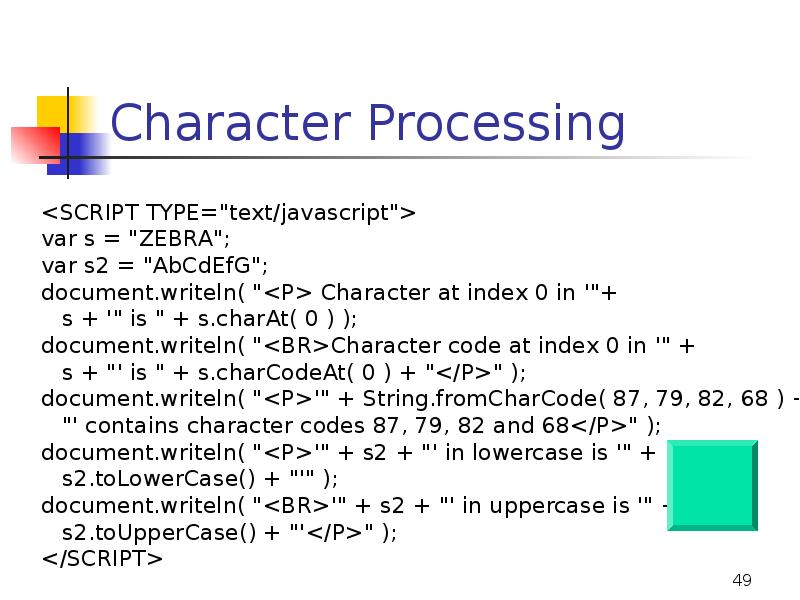 Character Processing

<SCRIPT TYPE="text/javascript">
var s = "ZEBRA";
var s2 = "AbCdEfG";
document.writeln( "<P> Character at index 0 in '"+
s + '" is " + s.charAt( 0 ) );
document.writeln( "<BR>Character code at index 0 in '" +
s + "' is " + s.charCodeAt( 0 ) + "</P>" );
document.writeln( "<P>'" + String.fromCharCode( 87, 79, 82, 68 ) -
"' contains character codes 87, 79, 82 and 68</P>" );
document.writeln( "<P>'" + s2 + "' in lowercase is '" +
s2.toLowerCase() + "'" );
document.writeln( "<BR>'" + s2 + "' in uppercase is '" -
s2.toUpperCase() + "'</P>" );
</SCRIPT>

49